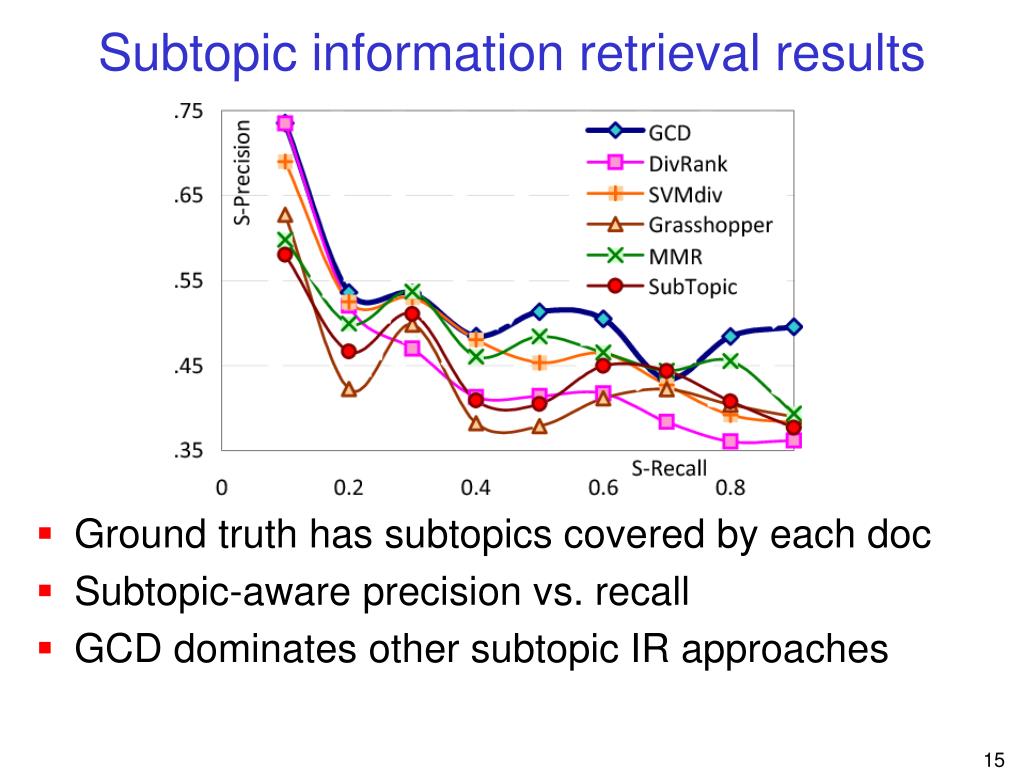 Subtopic information retrieval results

.75
.65
.55
.45
.35
S-Precision
GCD
DivRank
SVMdiv
Grasshopper
MMR
SubTopic
S-Recall
0
0.2
0.4
0.6
0.8

▪ Ground truth has subtopics covered by each doc
▪ Subtopic-aware precision vs. recall
▪ GCD dominates other subtopic IR approaches

15